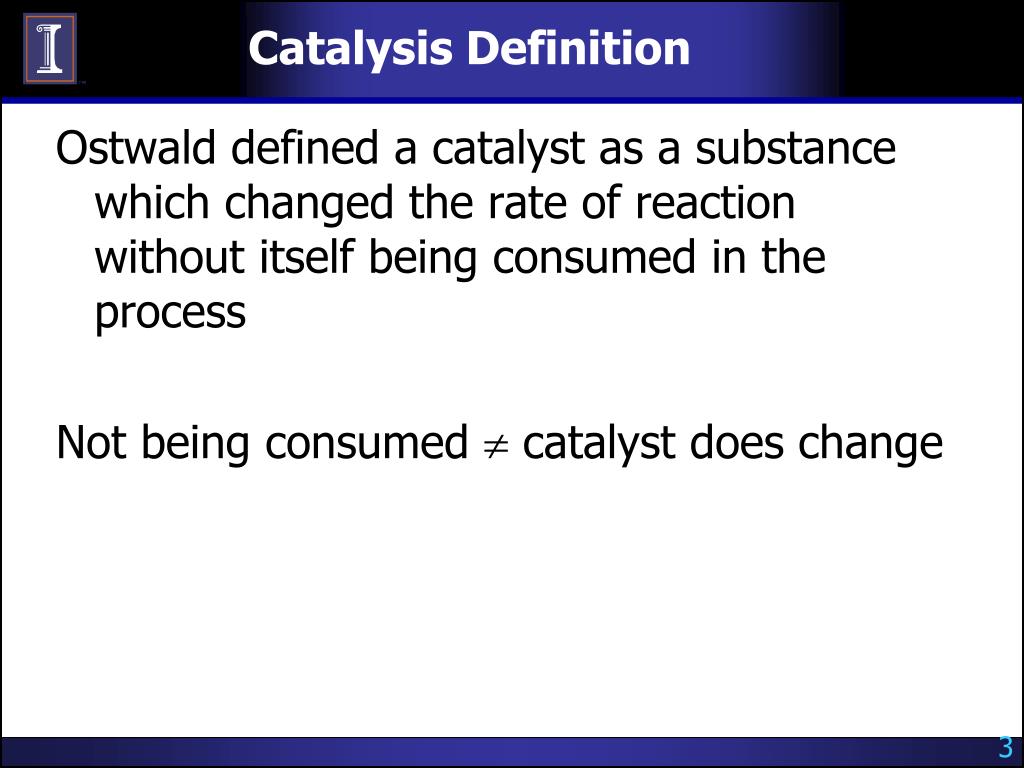 Catalysis Definition

Ostwald defined a catalyst as a substance which changed the rate of reaction without itself being consumed in the process

Not being consumed $\neq$ catalyst does change

3